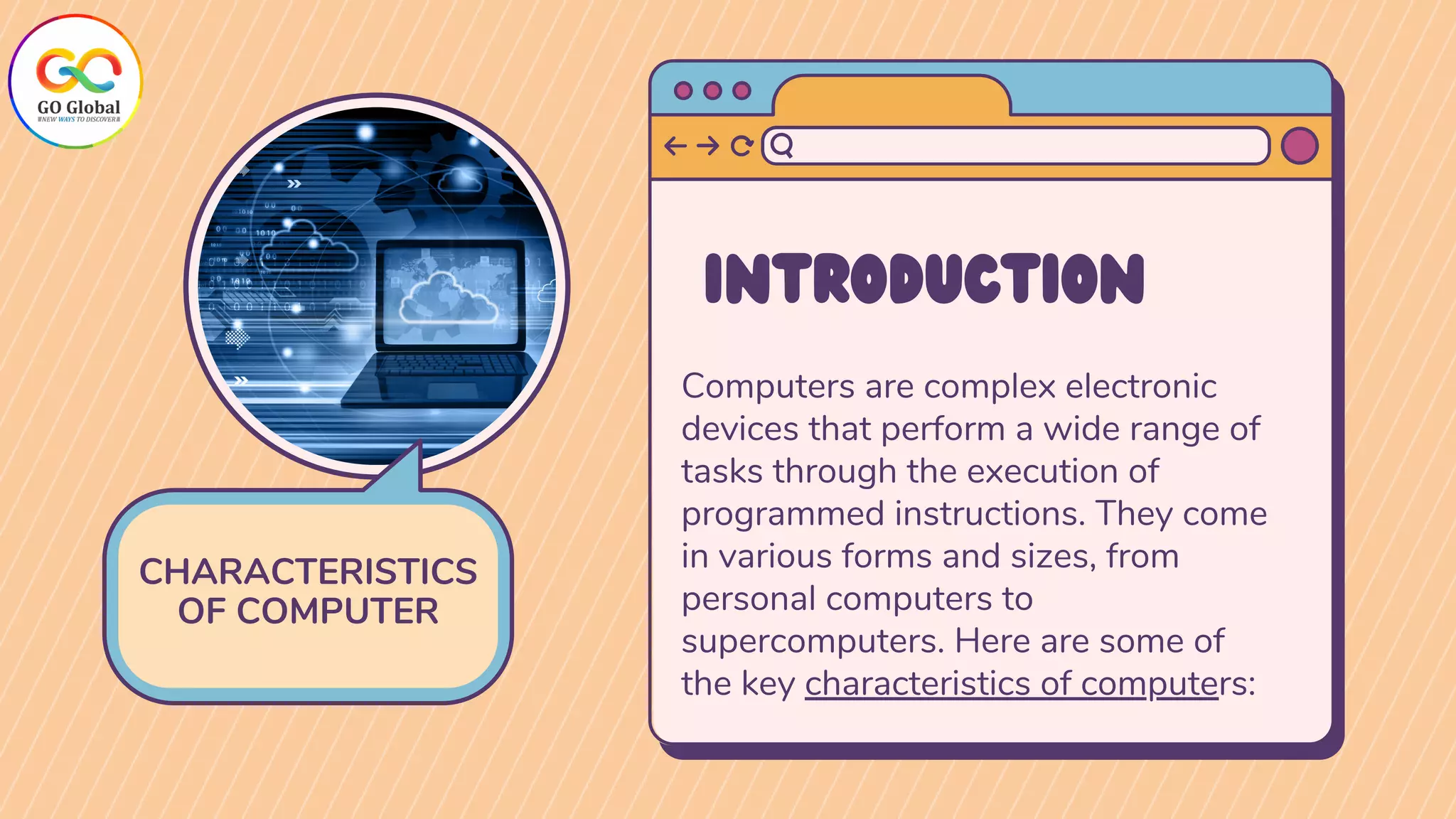 GO Global
NEW WAYS TO DISCOVER

CHARACTERISTICS OF COMPUTER

INTRODUCTION

Computers are complex electronic devices that perform a wide range of tasks through the execution of programmed instructions. They come in various forms and sizes, from personal computers to supercomputers. Here are some of the key characteristics of computers: